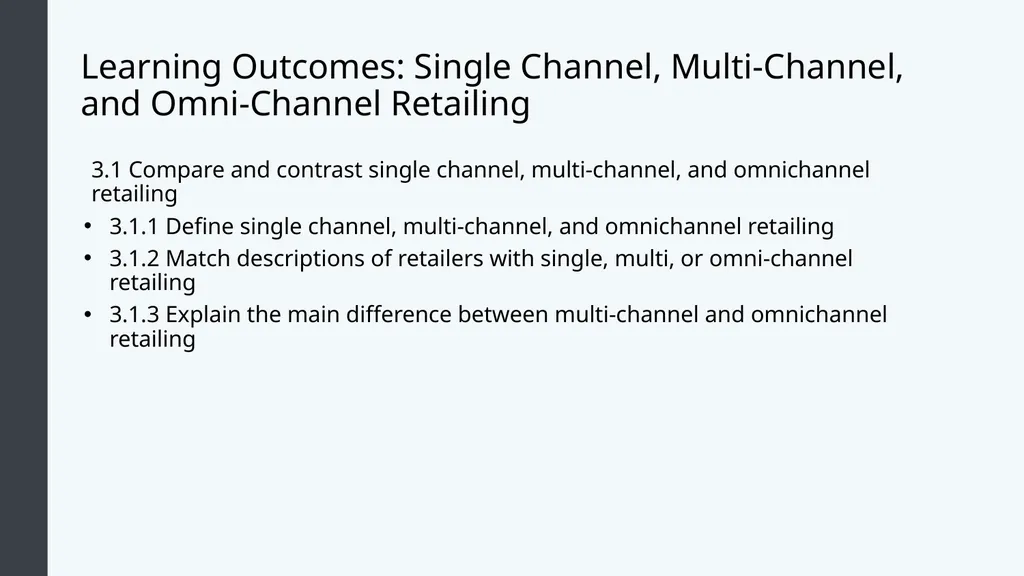 Learning Outcomes: Single Channel, Multi-Channel, and Omni-Channel Retailing

3.1 Compare and contrast single channel, multi-channel, and omnichannel retailing

• 3.1.1 Define single channel, multi-channel, and omnichannel retailing
• 3.1.2 Match descriptions of retailers with single, multi, or omni-channel retailing
• 3.1.3 Explain the main difference between multi-channel and omnichannel retailing